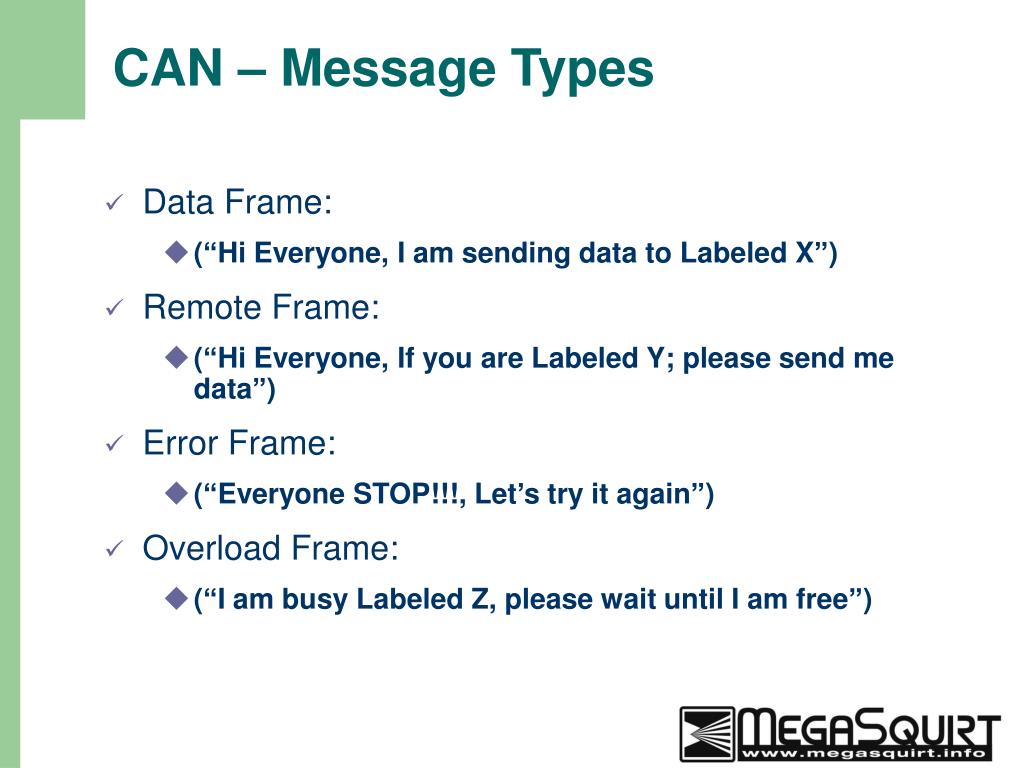 CAN – Message Types

✓ Data Frame:
◆ (“Hi Everyone, I am sending data to Labeled X”)

✓ Remote Frame:
◆ (“Hi Everyone, If you are Labeled Y; please send me data”)

✓ Error Frame:
◆ (“Everyone STOP!!!, Let’s try it again”)

✓ Overload Frame:
◆ (“I am busy Labeled Z, please wait until I am free”)

MEGASQUIRT
www.megasquirt.info